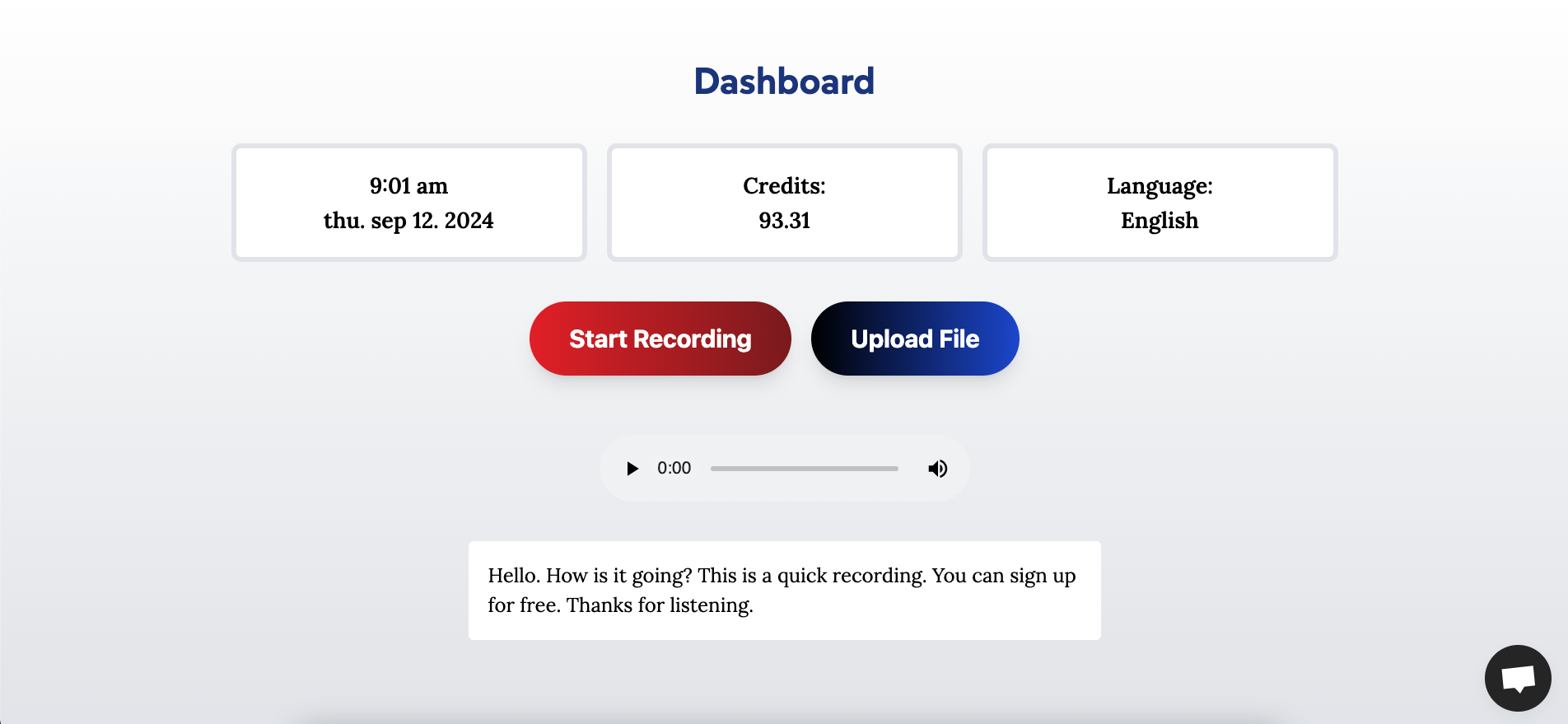 Dashboard

9:01 am
thu. sep 12. 2024

Credits:
93.31

Language:
English

Start Recording

Upload File

0:00

Hello. How is it going? This is a quick recording. You can sign up for free. Thanks for listening.